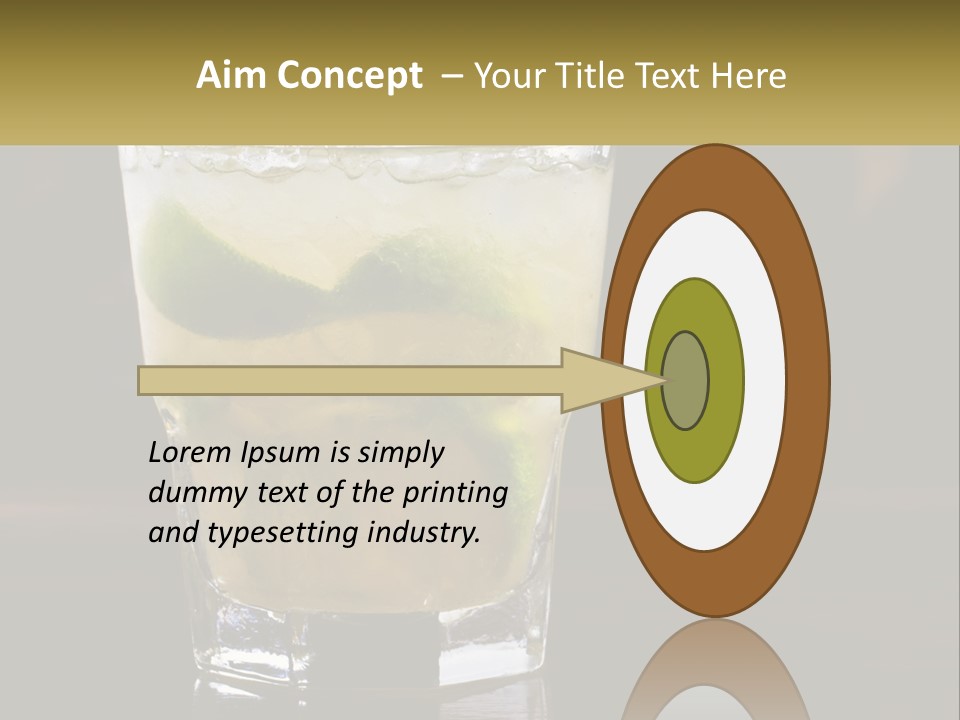 Aim Concept – Your Title Text Here

Lorem Ipsum is simply dummy text of the printing and typesetting industry.